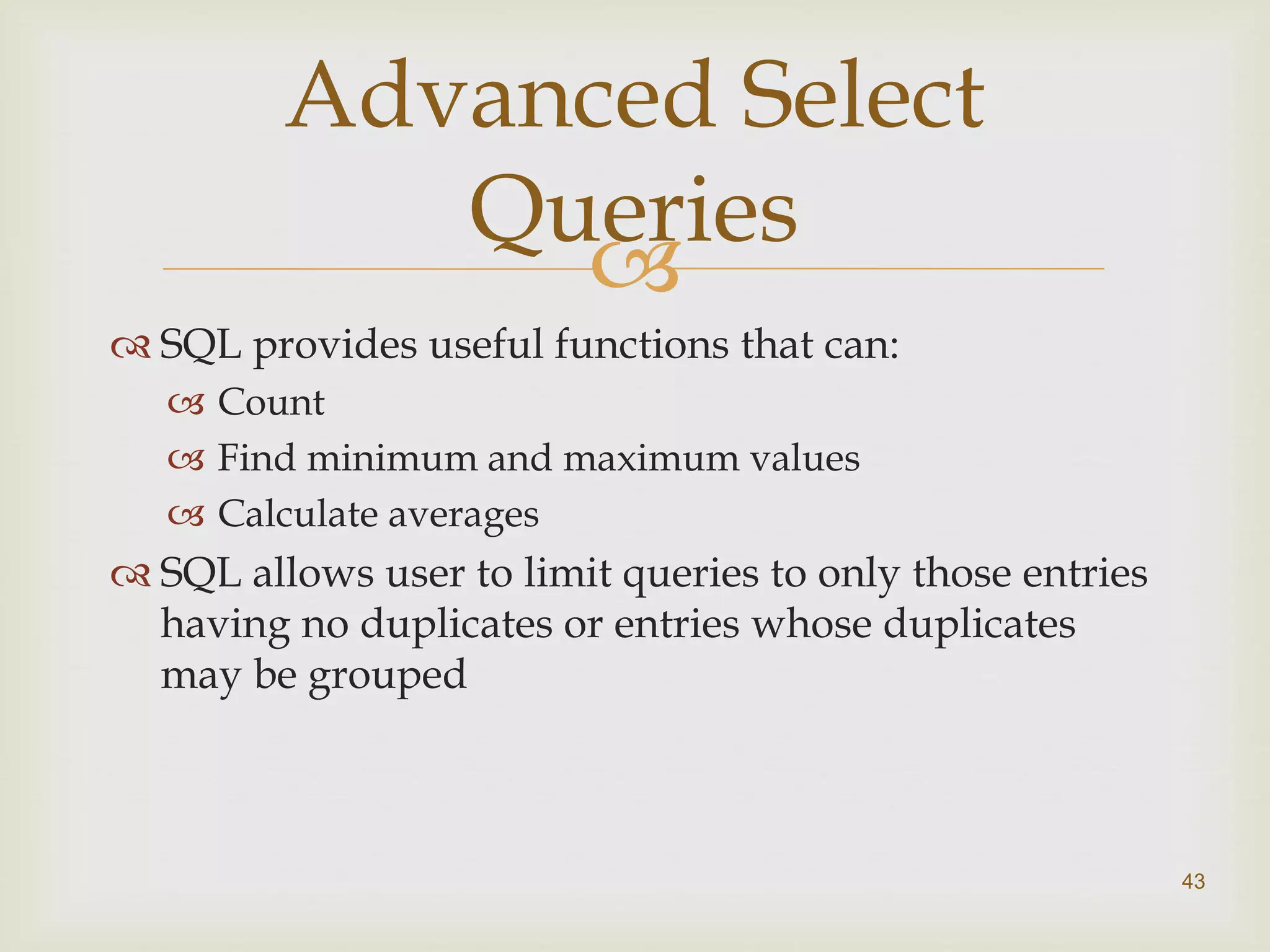 Advanced Select Queries

SQL provides useful functions that can:
Count
Find minimum and maximum values
Calculate averages
SQL allows user to limit queries to only those entries having no duplicates or entries whose duplicates may be grouped

43